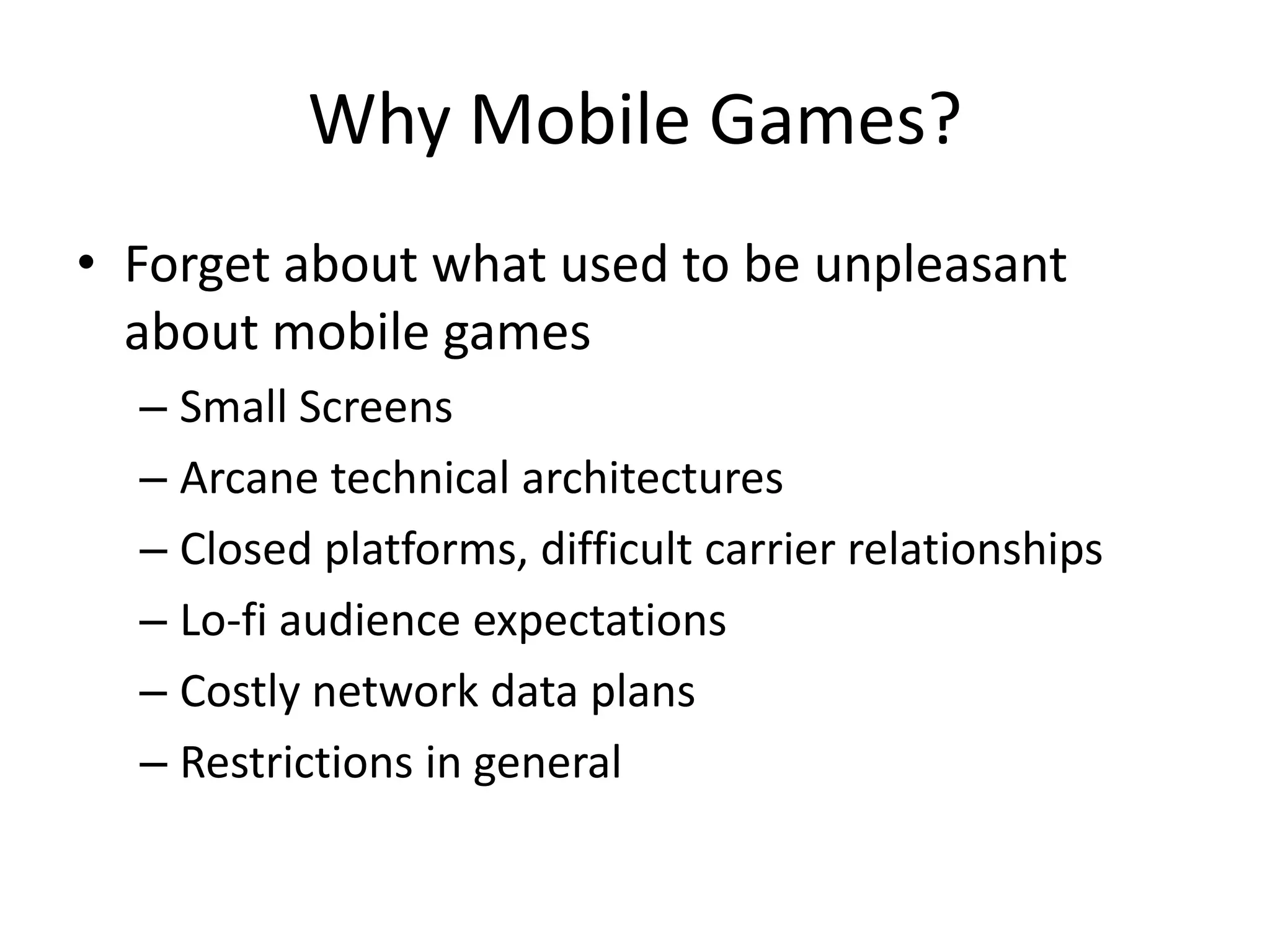 Why Mobile Games?

• Forget about what used to be unpleasant about mobile games
  – Small Screens
  – Arcane technical architectures
  – Closed platforms, difficult carrier relationships
  – Lo-fi audience expectations
  – Costly network data plans
  – Restrictions in general